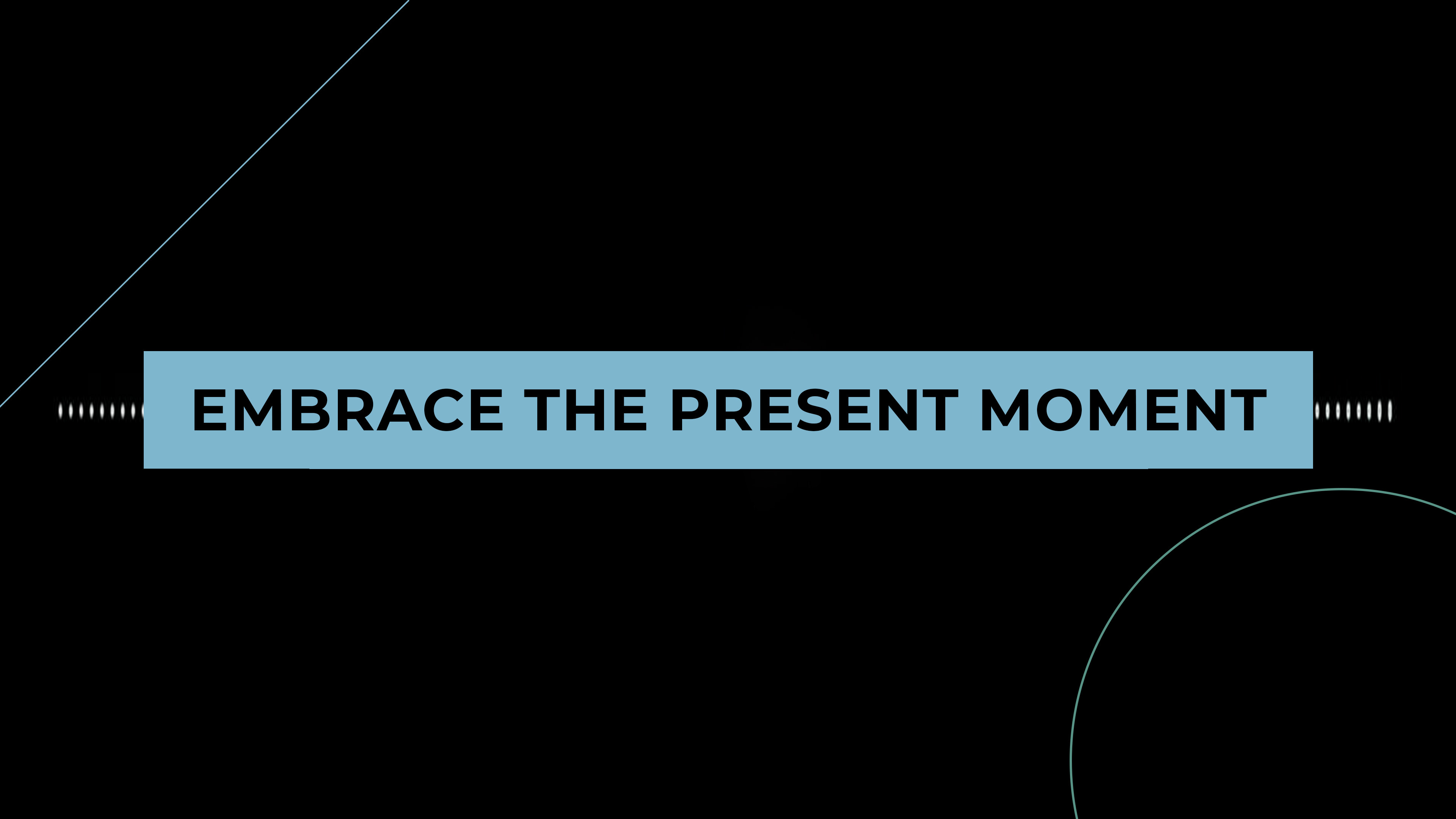 EMBRACE THE PRESENT MOMENT